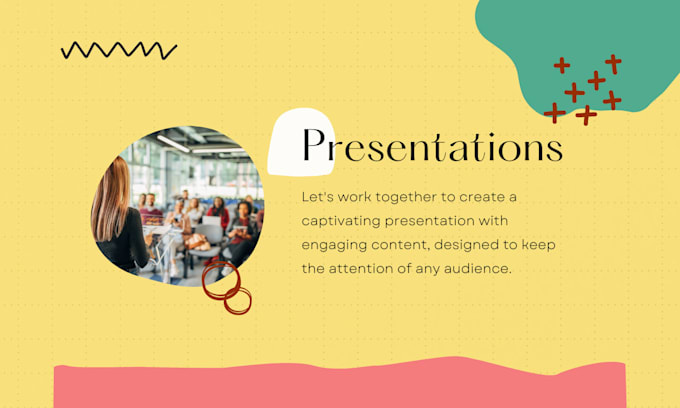 Presentations

Let's work together to create a captivating presentation with engaging content, designed to keep the attention of any audience.